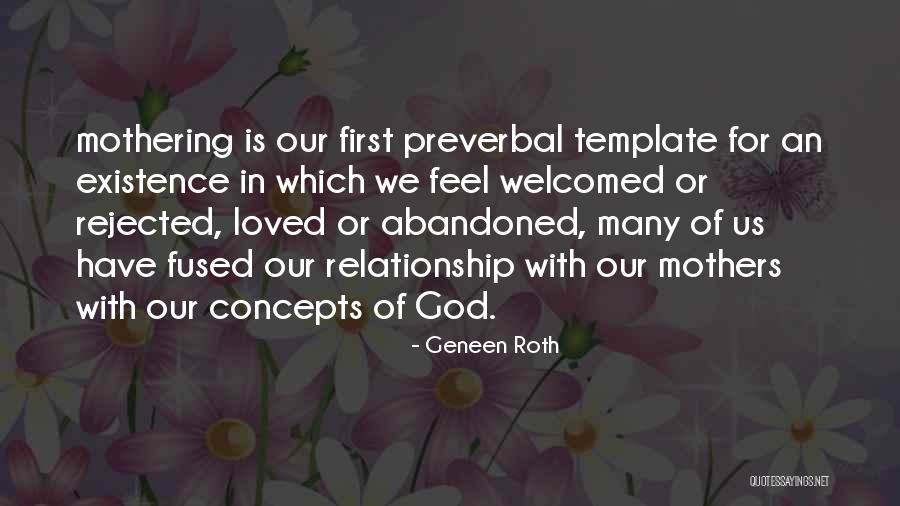 mothering is our first preverbal template for an existence in which we feel welcomed or rejected, loved or abandoned, many of us have fused our relationship with our mothers with our concepts of God.

- Geneen Roth

QUOTESSAYINGS.NET